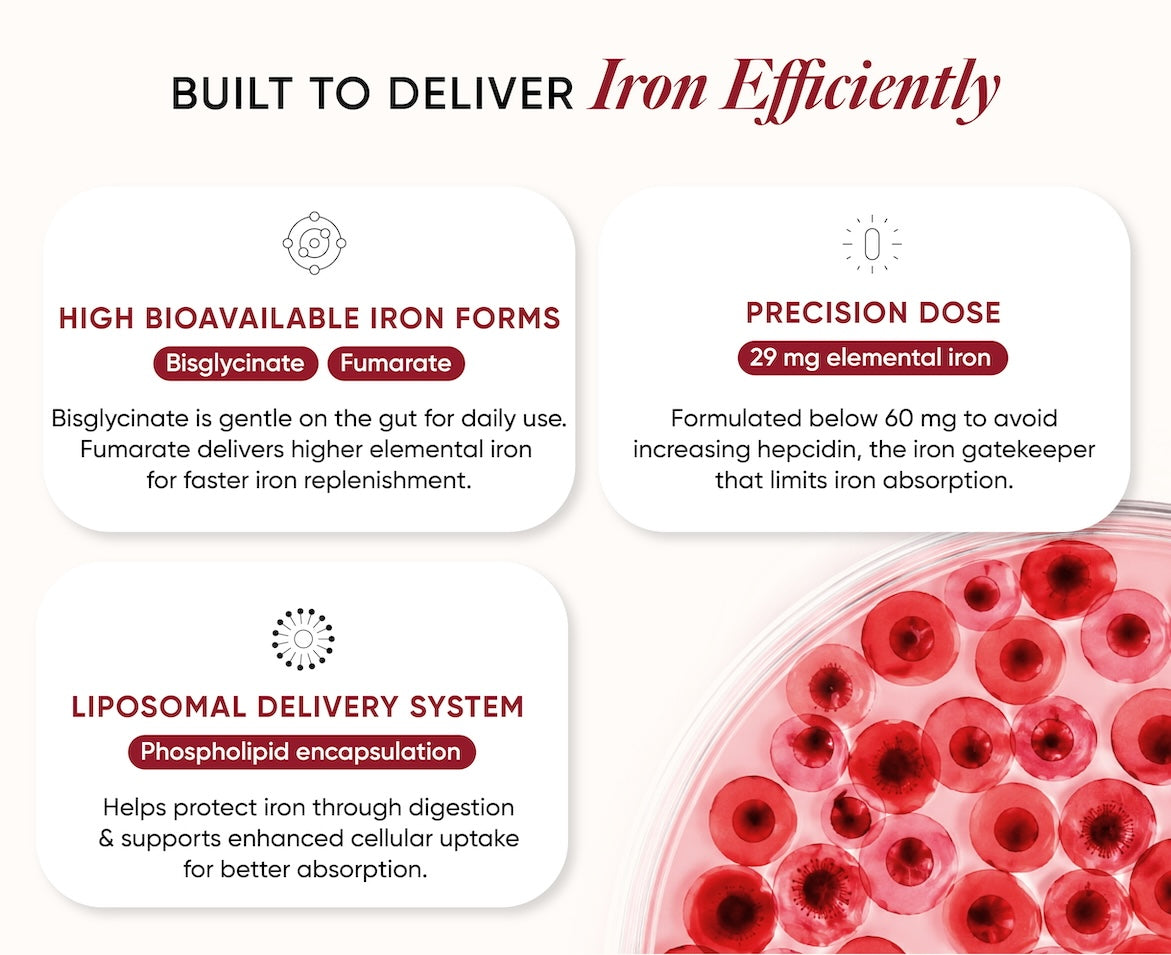 BUILT TO DELIVER Iron Efficiently

HIGH BIOAVAILABLE IRON FORMS

Bisglycinate Fumarate

Bisglycinate is gentle on the gut for daily use. Fumarate delivers higher elemental iron for faster iron replenishment.

PRECISION DOSE

29 mg elemental iron

Formulated below 60 mg to avoid increasing hepcidin, the iron gatekeeper that limits iron absorption.

LIPOSOMAL DELIVERY SYSTEM

Phospholipid encapsulation

Helps protect iron through digestion & supports enhanced cellular uptake for better absorption.